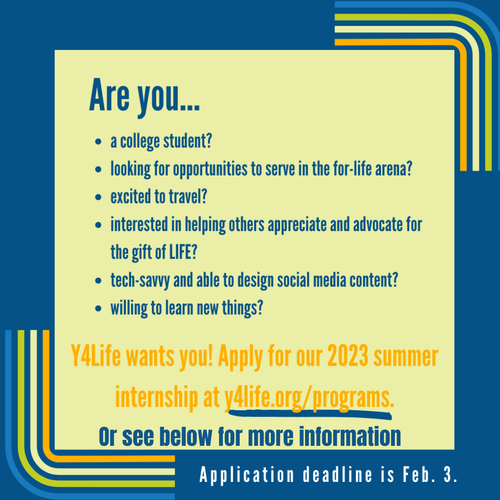 Are you...

- a college student?
- looking for opportunities to serve in the for-life arena?
- excited to travel?
- interested in helping others appreciate and advocate for the gift of LIFE?
- tech-savvy and able to design social media content?
- willing to learn new things?

Y4Life wants you! Apply for our 2023 summer internship at y4life.org/programs.

Or see below for more information

Application deadline is Feb. 3.